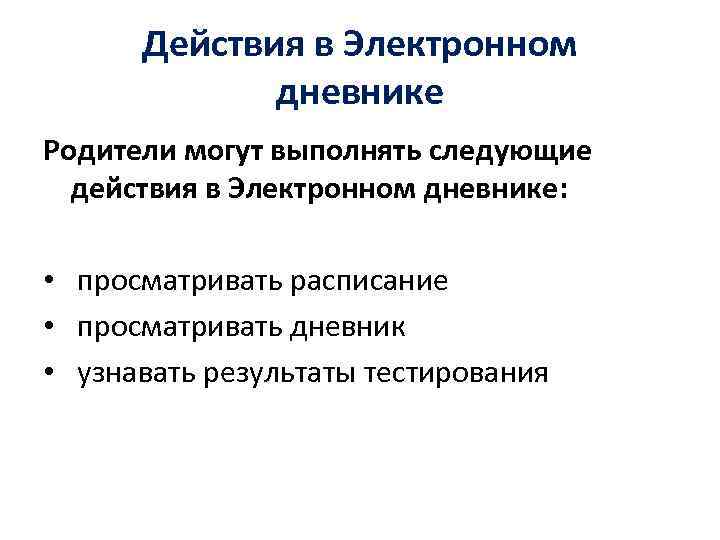 Действия в Электронном дневнике

Родители могут выполнять следующие действия в Электронном дневнике:

• просматривать расписание
• просматривать дневник
• узнавать результаты тестирования